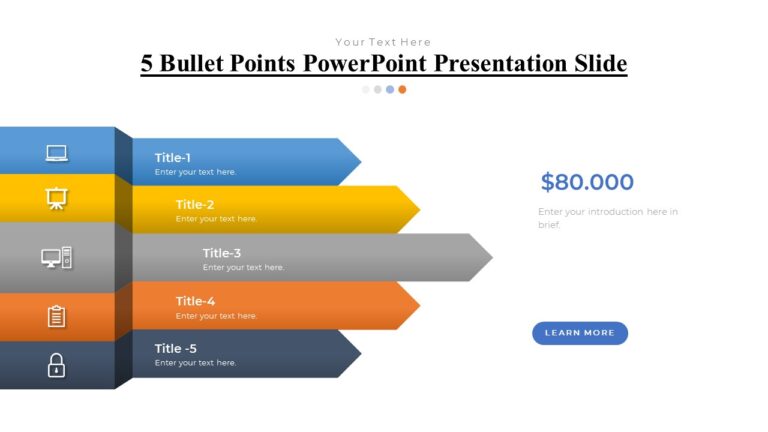 Your Text Here
5 Bullet Points PowerPoint Presentation Slide

Title-1
Enter your text here.

Title-2
Enter your text here.

Title-3
Enter your text here.

Title-4
Enter your text here.

Title -5
Enter your text here.

$80.000

Enter your introduction here in brief.

LEARN MORE